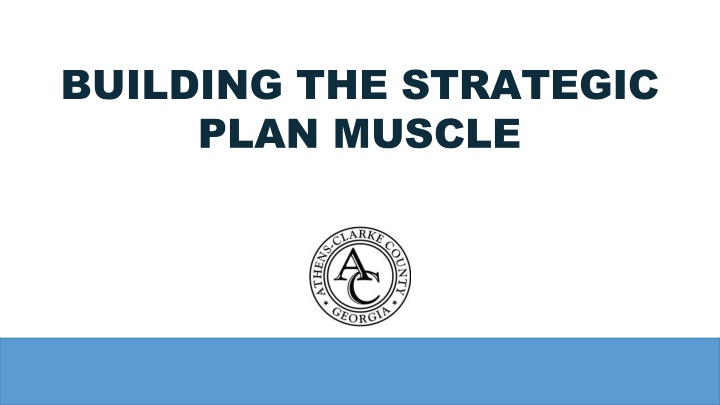 BUILDING THE STRATEGIC PLAN MUSCLE

ATHENS-CLARKE COUNTY
AC
GEORGIA